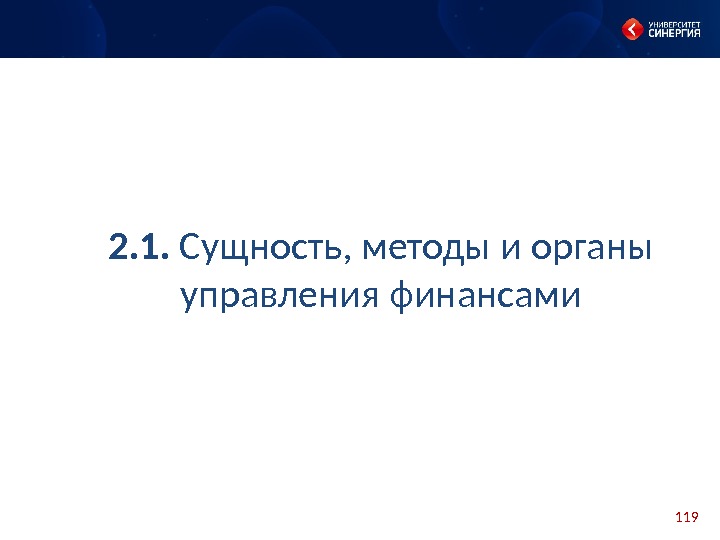 УНИВЕРСИТЕТ СИНЕРГИЯ

2.1. Сущность, методы и органы управления финансами

119